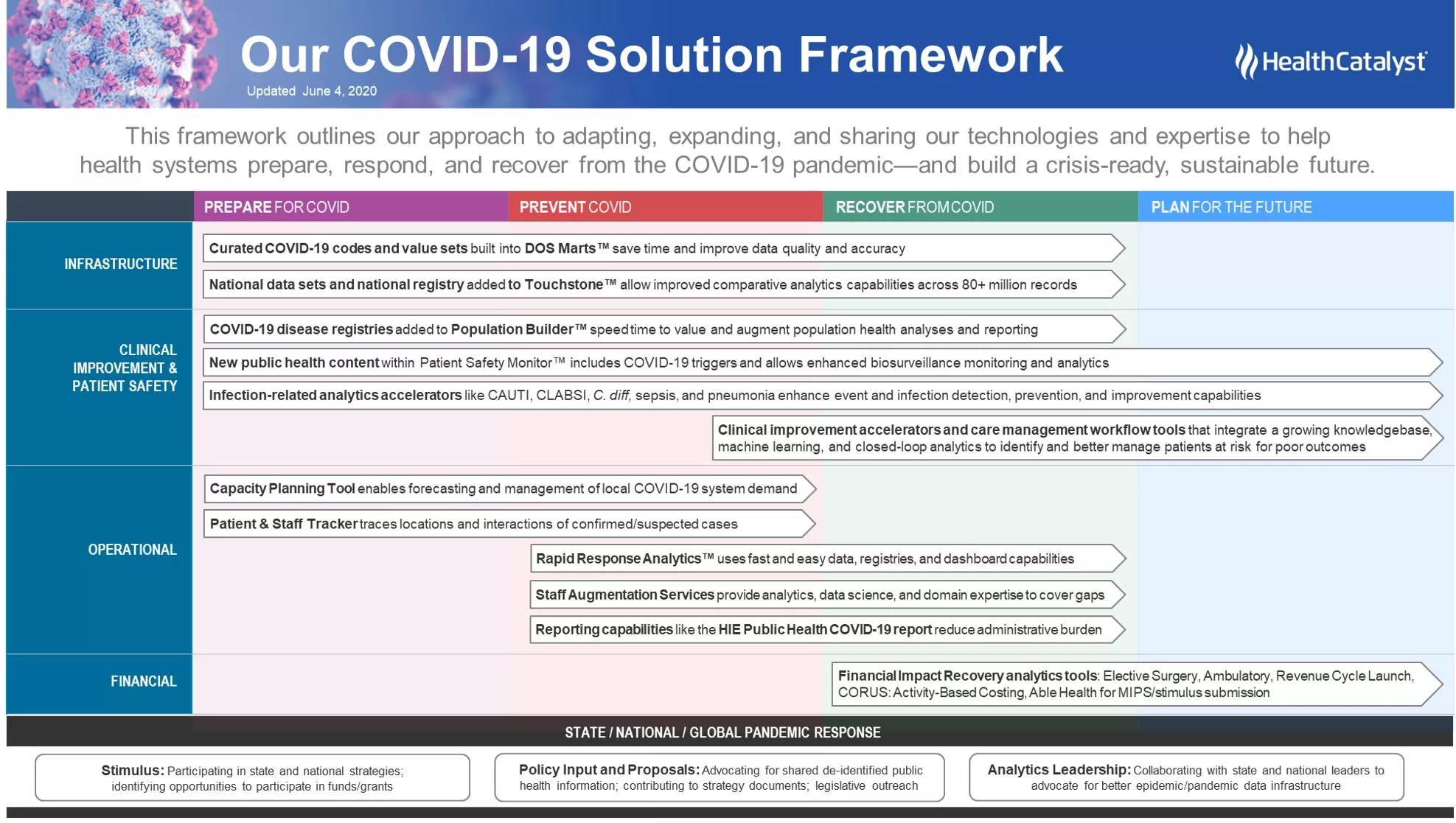 Our COVID-19 Solution Framework
Updated June 4, 2020

HealthCatalyst

This framework outlines our approach to adapting, expanding, and sharing our technologies and expertise to help health systems prepare, respond, and recover from the COVID-19 pandemic—and build a crisis-ready, sustainable future.

PREPARE FOR COVID
PREVENT COVID
RECOVER FROM COVID
PLAN FOR THE FUTURE

INFRASTRUCTURE

Curated COVID-19 codes and value sets built into DOS Marts™ save time and improve data quality and accuracy

National data sets and national registry added to Touchstone™ allow improved comparative analytics capabilities across 80+ million records

CLINICAL IMPROVEMENT & PATIENT SAFETY

COVID-19 disease registries added to Population Builder™ speed time to value and augment population health analyses and reporting

New public health content within Patient Safety Monitor™ includes COVID-19 triggers and allows enhanced biosurveillance monitoring and analytics

Infection-related analytics accelerators like CAUTI, CLABSI, C. diff, sepsis, and pneumonia enhance event and infection detection, prevention, and improvement capabilities

Clinical improvement accelerators and care management workflow tools that integrate a growing knowledgebase, machine learning, and closed-loop analytics to identify and better manage patients at risk for poor outcomes

OPERATIONAL

Capacity Planning Tool enables forecasting and management of local COVID-19 system demand

Patient & Staff Tracker traces locations and interactions of confirmed/suspected cases

Rapid Response Analytics™ uses fast and easy data, registries, and dashboard capabilities

Staff Augmentation Services provide analytics, data science, and domain expertise to cover gaps

Reporting capabilities like the HIE Public Health COVID-19 report reduce administrative burden

FINANCIAL

Financial Impact Recovery analytics tools: Elective Surgery, Ambulatory, Revenue Cycle Launch, CORUS: Activity-Based Costing, Able Health for MIPS/stimulus submission

STATE / NATIONAL / GLOBAL PANDEMIC RESPONSE

Stimulus: Participating in state and national strategies; identifying opportunities to participate in funds/grants

Policy Input and Proposals: Advocating for shared de-identified public health information; contributing to strategy documents; legislative outreach

Analytics Leadership: Collaborating with state and national leaders to advocate for better epidemic/pandemic data infrastructure